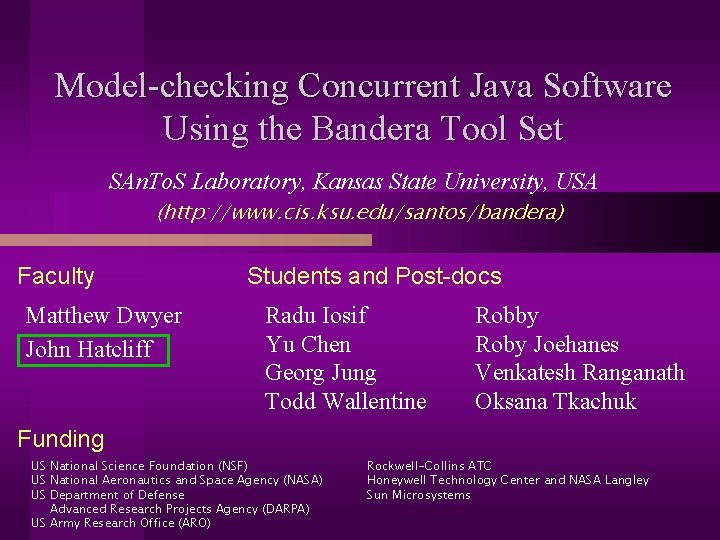 Model-checking Concurrent Java Software Using the Bandera Tool Set

SAnToS Laboratory, Kansas State University, USA
(http://www.cis.ksu.edu/santos/bandera)

Faculty

Matthew Dwyer
John Hatcliff

Students and Post-docs

Radu Iosif
Yu Chen
Georg Jung
Todd Wallentine

Robby
Roby Joehanes
Venkatesh Ranganath
Oksana Tkachuk

Funding

US National Science Foundation (NSF)
US National Aeronautics and Space Agency (NASA)
US Department of Defense
Advanced Research Projects Agency (DARPA)
US Army Research Office (ARO)

Rockwell-Collins ATC
Honeywell Technology Center and NASA Langley
Sun Microsystems